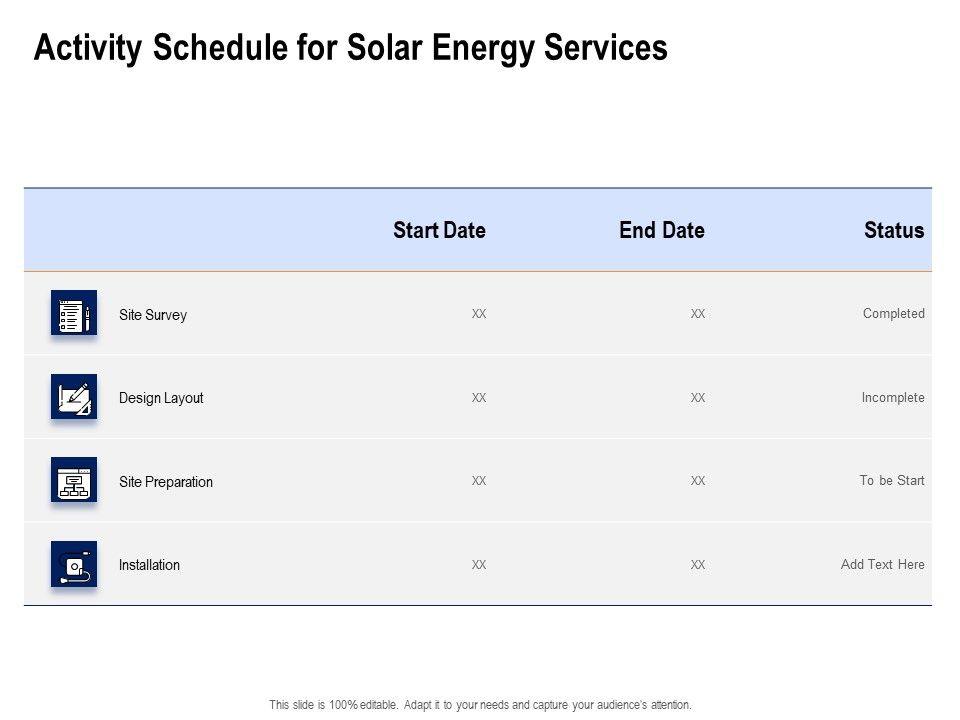 Activity Schedule for Solar Energy Services

| | Start Date | End Date | Status |
|---|---|---|---|
| Site Survey | XX | XX | Completed |
| Design Layout | XX | XX | Incomplete |
| Site Preparation | XX | XX | To be Start |
| Installation | XX | XX | Add Text Here |

This slide is 100% editable. Adapt it to your needs and capture your audience's attention.